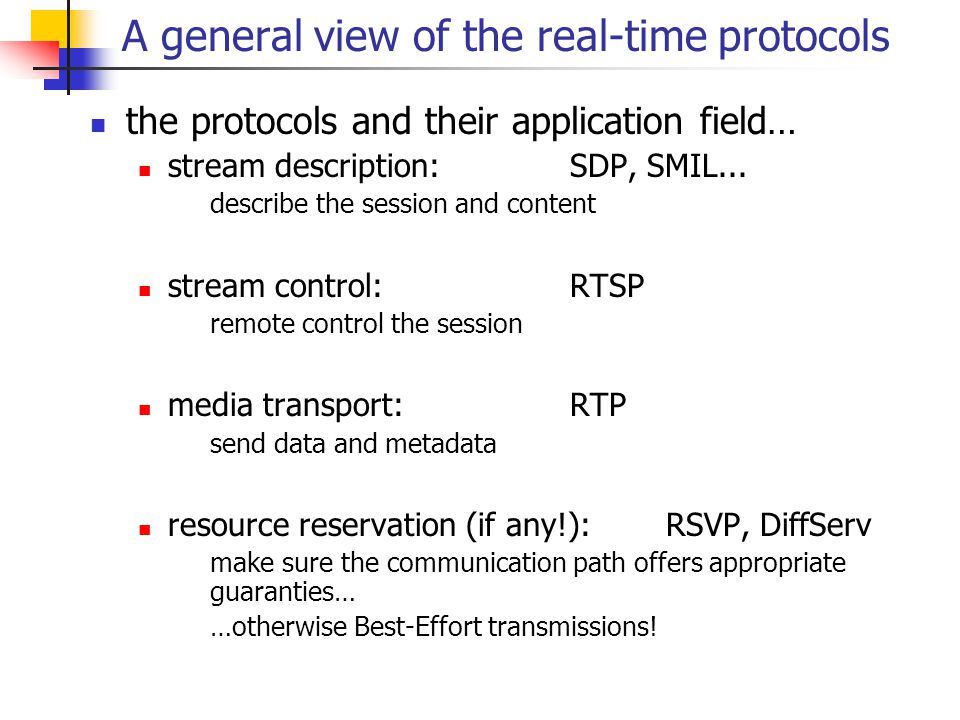 A general view of the real-time protocols

the protocols and their application field…

stream description: SDP, SMIL...
describe the session and content

stream control: RTSP
remote control the session

media transport: RTP
send data and metadata

resource reservation (if any!): RSVP, DiffServ
make sure the communication path offers appropriate guaranties…
…otherwise Best-Effort transmissions!